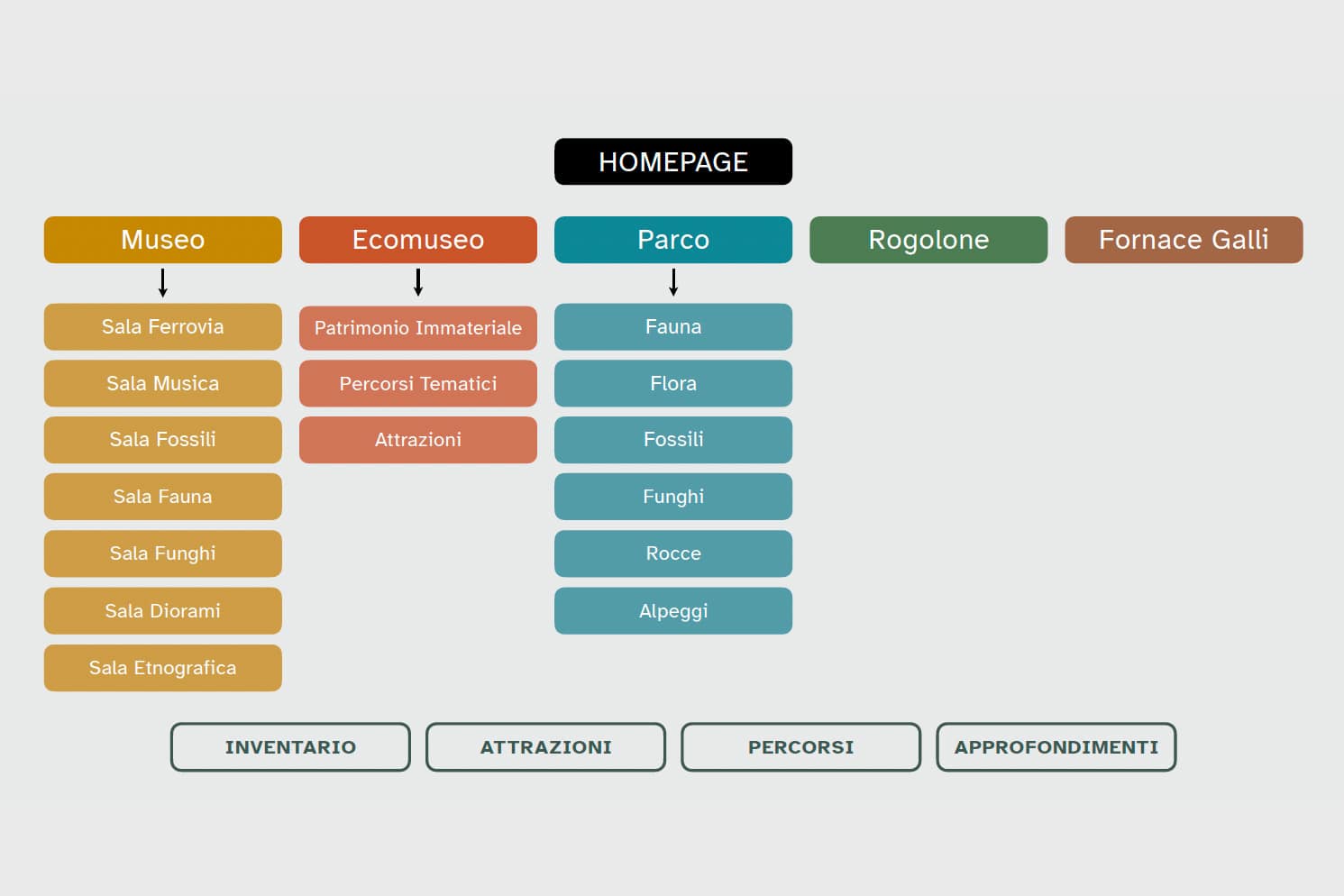 HOMEPAGE

Museo

Sala Ferrovia
Sala Musica
Sala Fossili
Sala Fauna
Sala Funghi
Sala Diorami
Sala Etnografica

Ecomuseo

Patrimonio Immateriale
Percorsi Tematici
Attrazioni

Parco

Fauna
Flora
Fossili
Funghi
Rocce
Alpeggi

Rogolone

Fornace Galli

INVENTARIO

ATTRAZIONI

PERCORSI

APPROFONDIMENTI